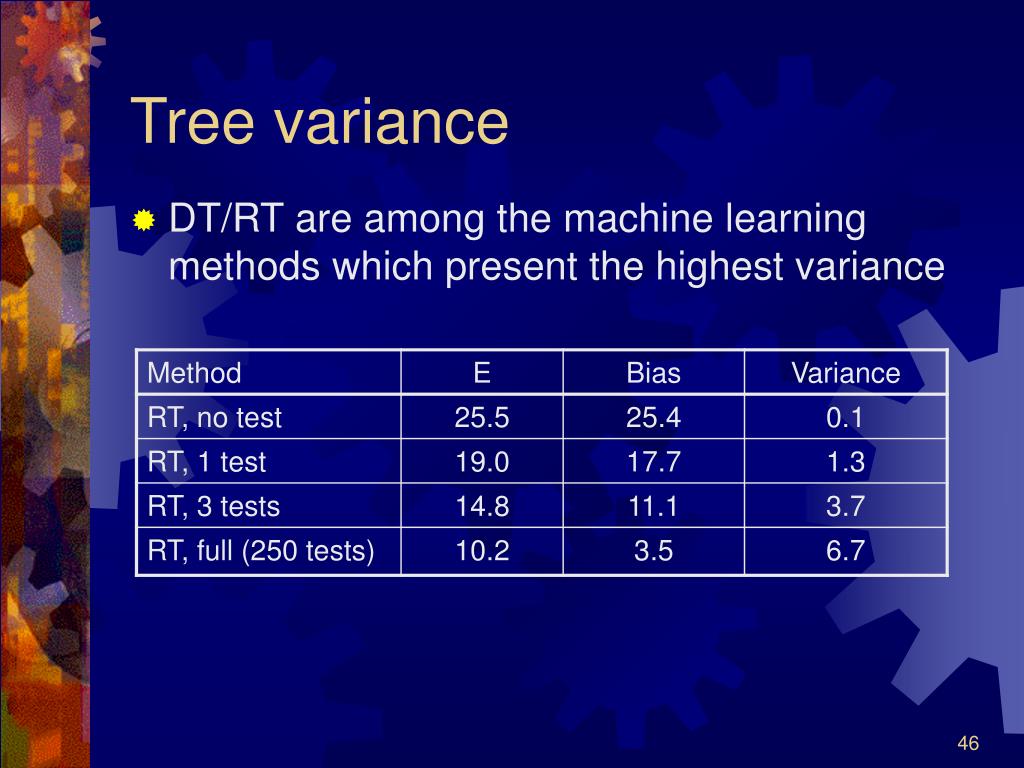 Tree variance

DT/RT are among the machine learning methods which present the highest variance

| Method | E | Bias | Variance |
|---|---|---|---|
| RT, no test | 25.5 | 25.4 | 0.1 |
| RT, 1 test | 19.0 | 17.7 | 1.3 |
| RT, 3 tests | 14.8 | 11.1 | 3.7 |
| RT, full (250 tests) | 10.2 | 3.5 | 6.7 |

46